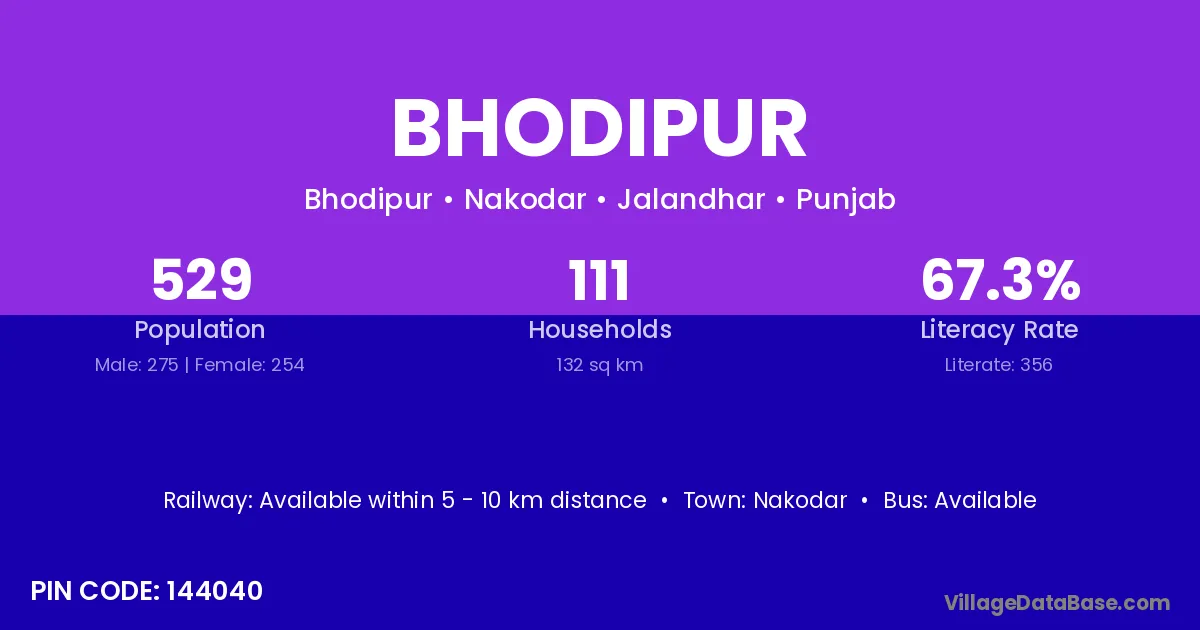 BHODIPUR

Bhodipur • Nakodar • Jalandhar • Punjab

529
Population
Male: 275 | Female: 254

111
Households
132 sq km

67.3%
Literacy Rate
Literate: 356

Railway: Available within 5 - 10 km distance • Town: Nakodar • Bus: Available

PIN CODE: 144040

VillageDataBase.com